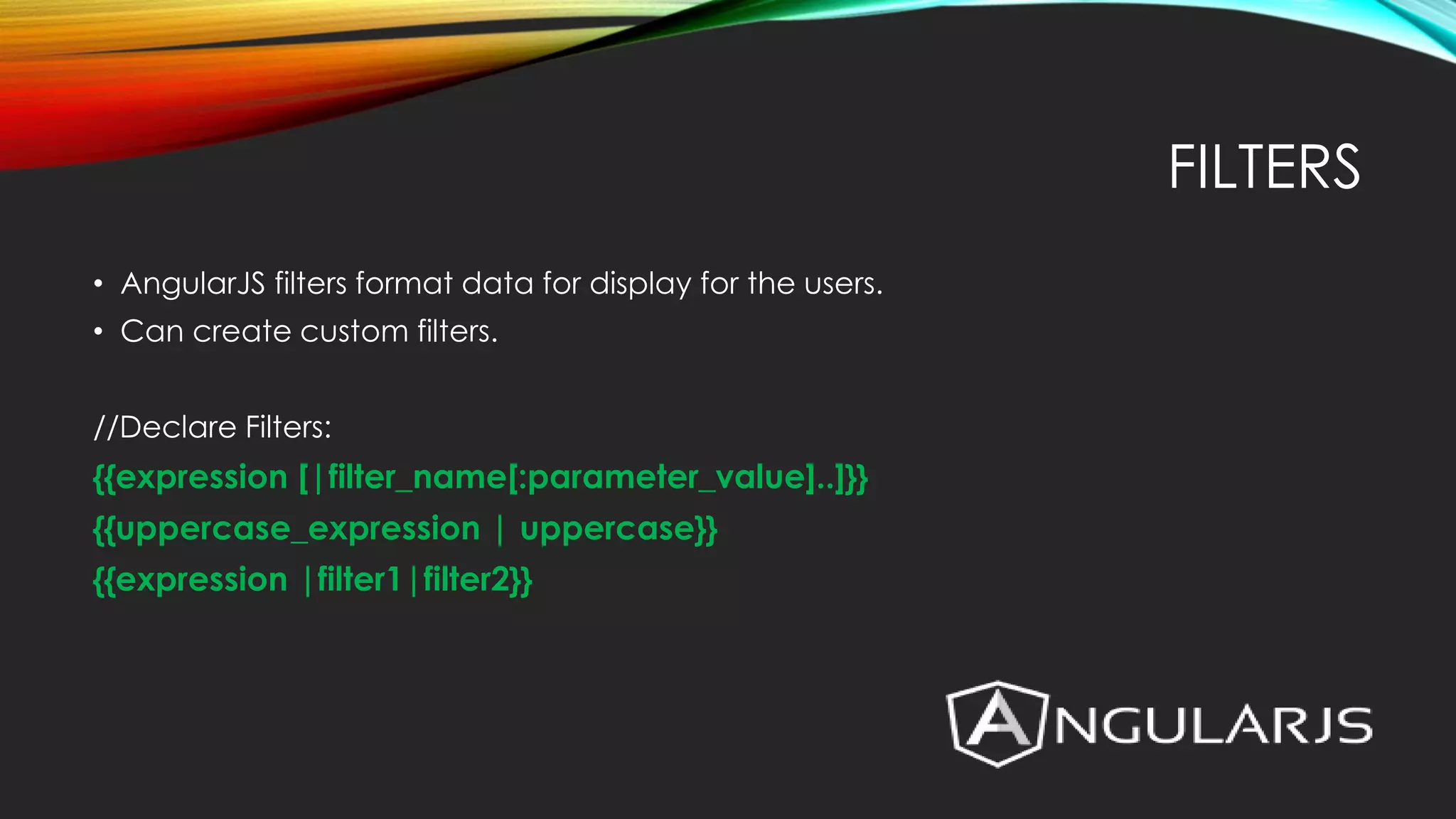 FILTERS

• AngularJS filters format data for display for the users.
• Can create custom filters.

//Declare Filters:
{{expression [|filter_name[:parameter_value]..]}}
{{uppercase_expression | uppercase}}
{{expression |filter1|filter2}}

ANGULARJS